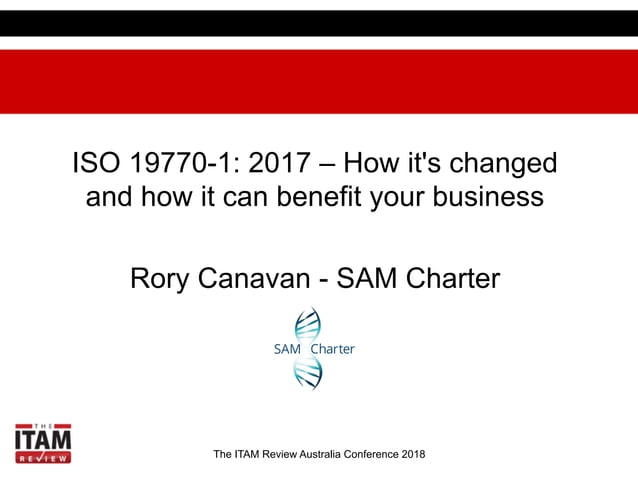 ISO 19770-1: 2017 – How it's changed and how it can benefit your business

Rory Canavan - SAM Charter

SAM Charter

THE
ITAM
REVIEW

The ITAM Review Australia Conference 2018